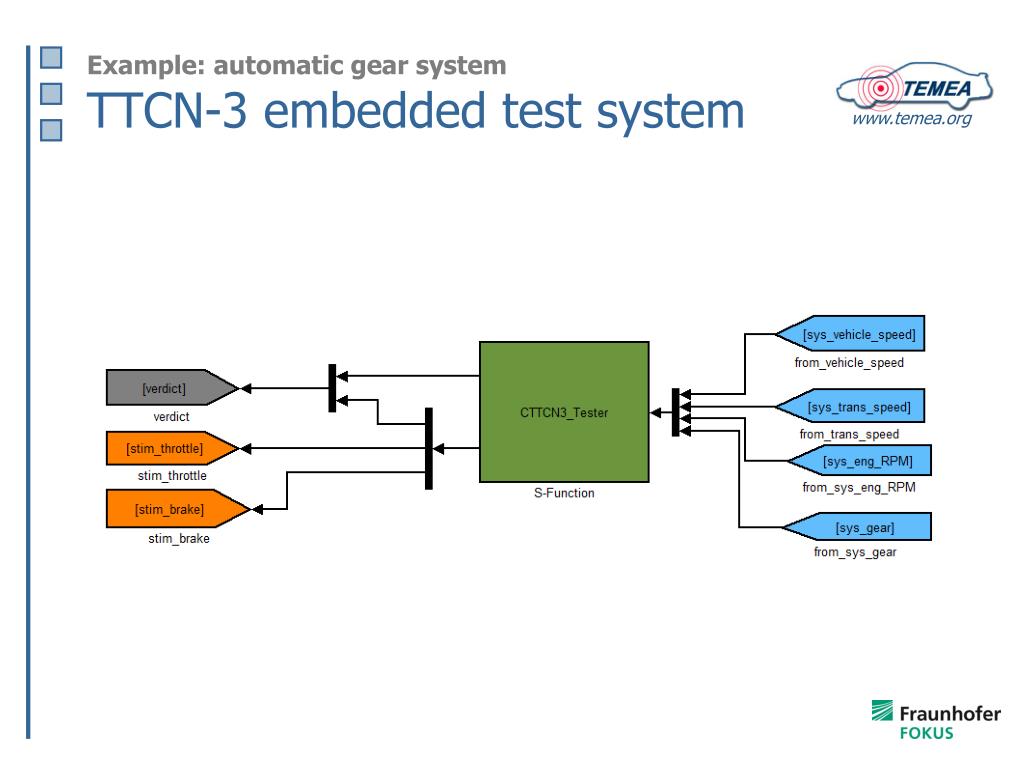 Example: automatic gear system
TTCN-3 embedded test system

TEMEA
www.temea.org

[verdict]
verdict
[stim_throttle]
stim_throttle
[stim_brake]
stim_brake

CTTCN3_Tester
S-Function

[sys_vehicle_speed]
from_vehicle_speed
[sys_trans_speed]
from_trans_speed
[sys_eng_RPM]
from_sys_eng_RPM
[sys_gear]
from_sys_gear

Fraunhofer
FOKUS